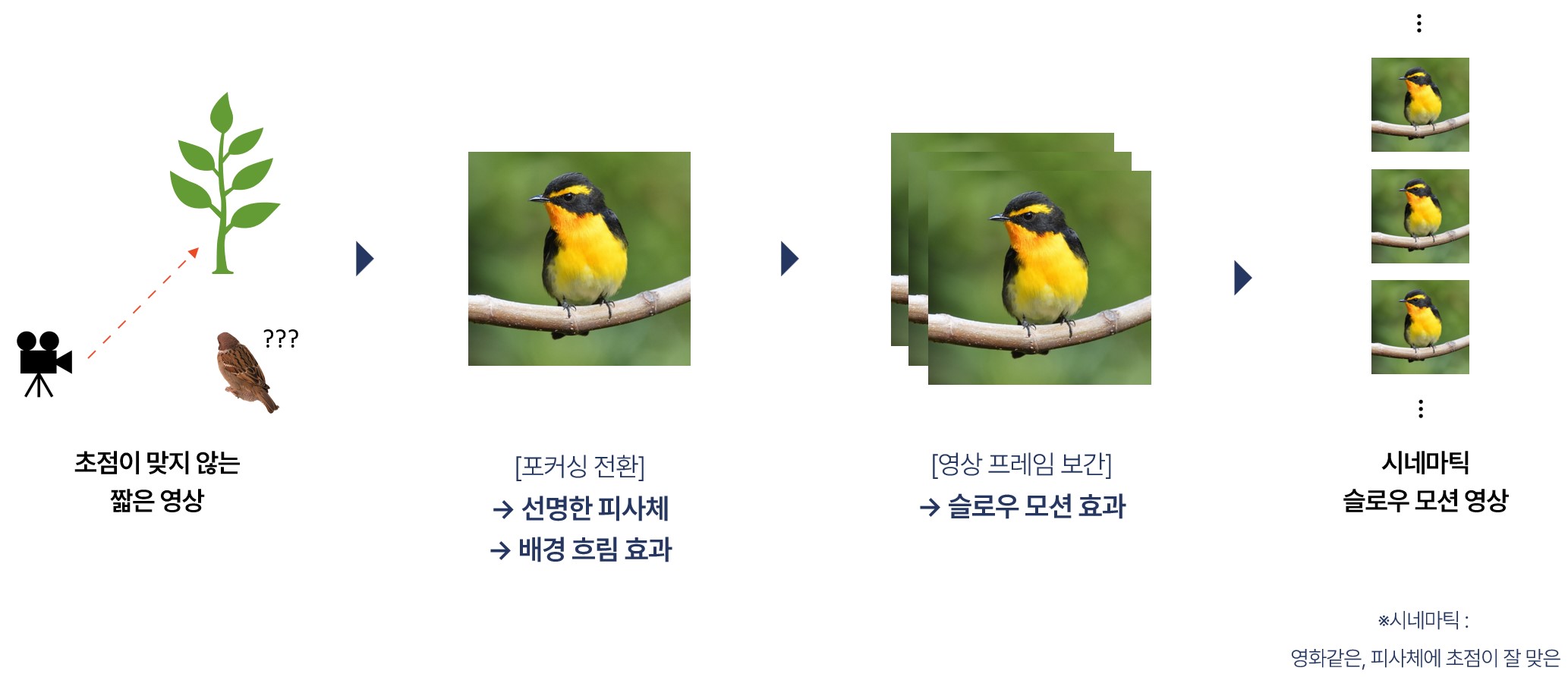 ???

초점이 맞지 않는
짧은 영상

[포커싱 전환]
→ 선명한 피사체
→ 배경 흐림 효과

[영상 프레임 보간]
→ 슬로우 모션 효과

⋮

⋮

시네마틱
슬로우 모션 영상

※시네마틱 :
영화같은, 피사체에 초점이 잘 맞은